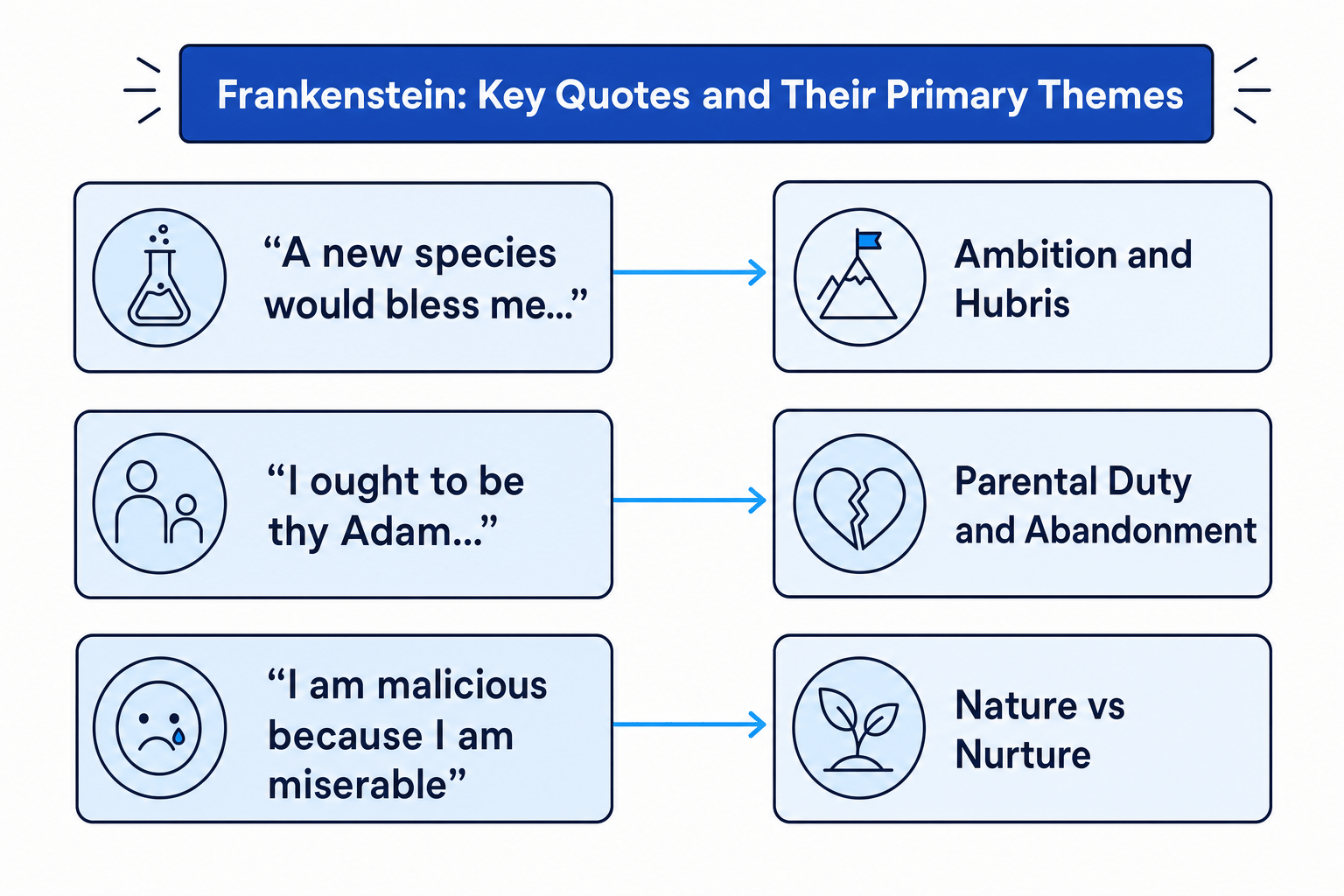 Frankenstein: Key Quotes and Their Primary Themes

“A new species would bless me...”

Ambition and Hubris

“I ought to be thy Adam...”

Parental Duty and Abandonment

“I am malicious because I am miserable”

Nature vs Nurture